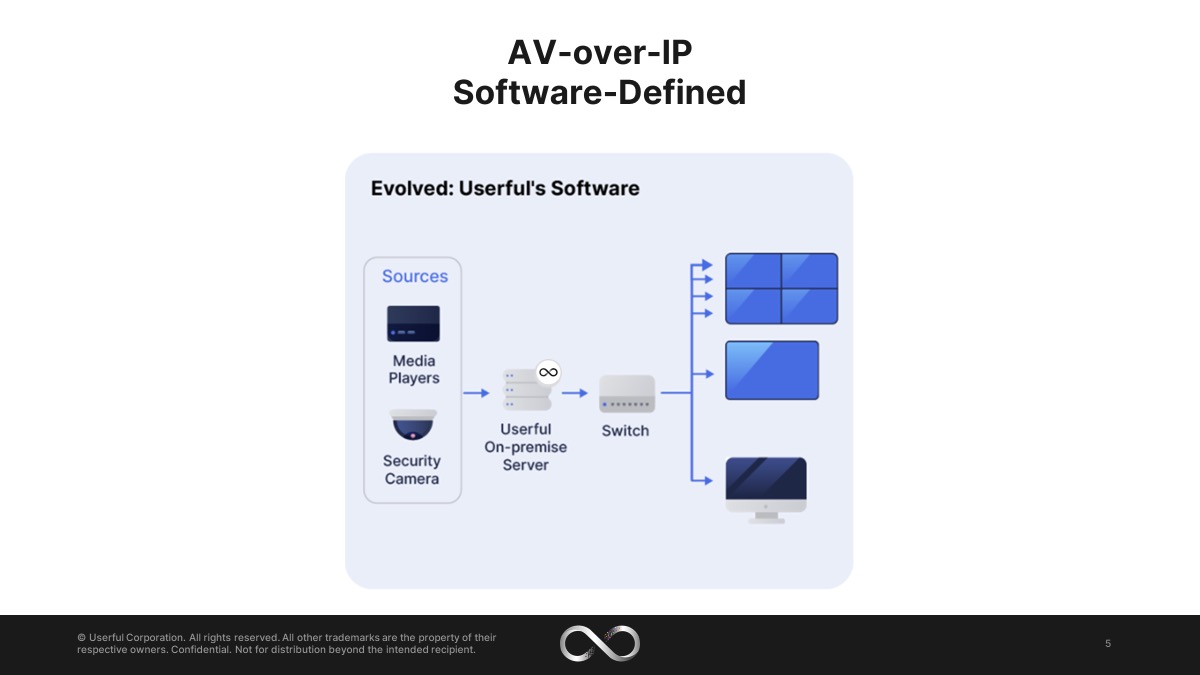 AV-over-IP
Software-Defined

Evolved: Userful's Software

Sources

Media Players

Security Camera

Userful On-premise Server

Switch

© Userful Corporation. All rights reserved. All other trademarks are the property of their respective owners. Confidential. Not for distribution beyond the intended recipient.

5